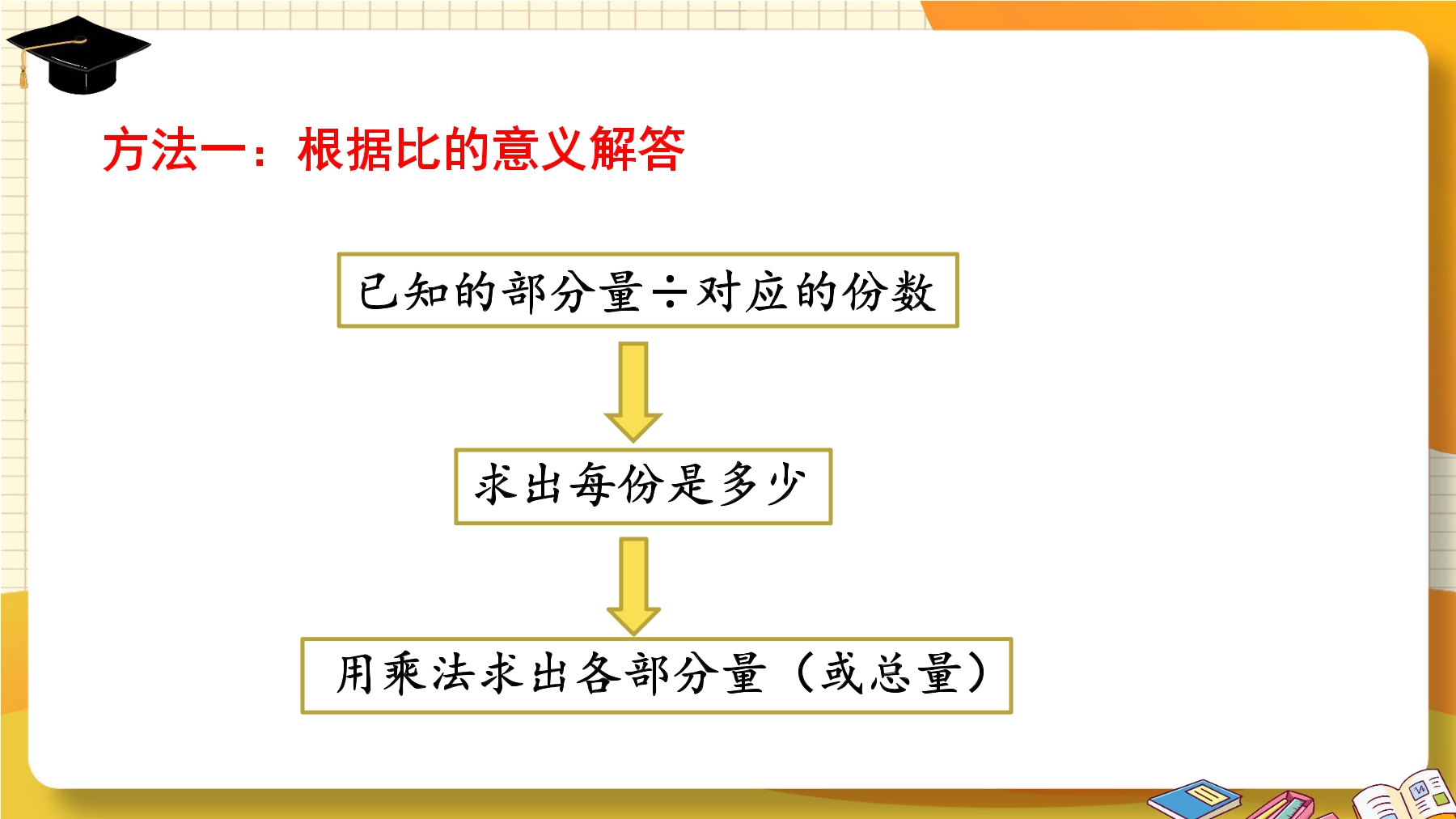 方法一：根据比的意义解答

已知的部分量÷对应的份数

求出每份是多少

用乘法求出各部分量（或总量）